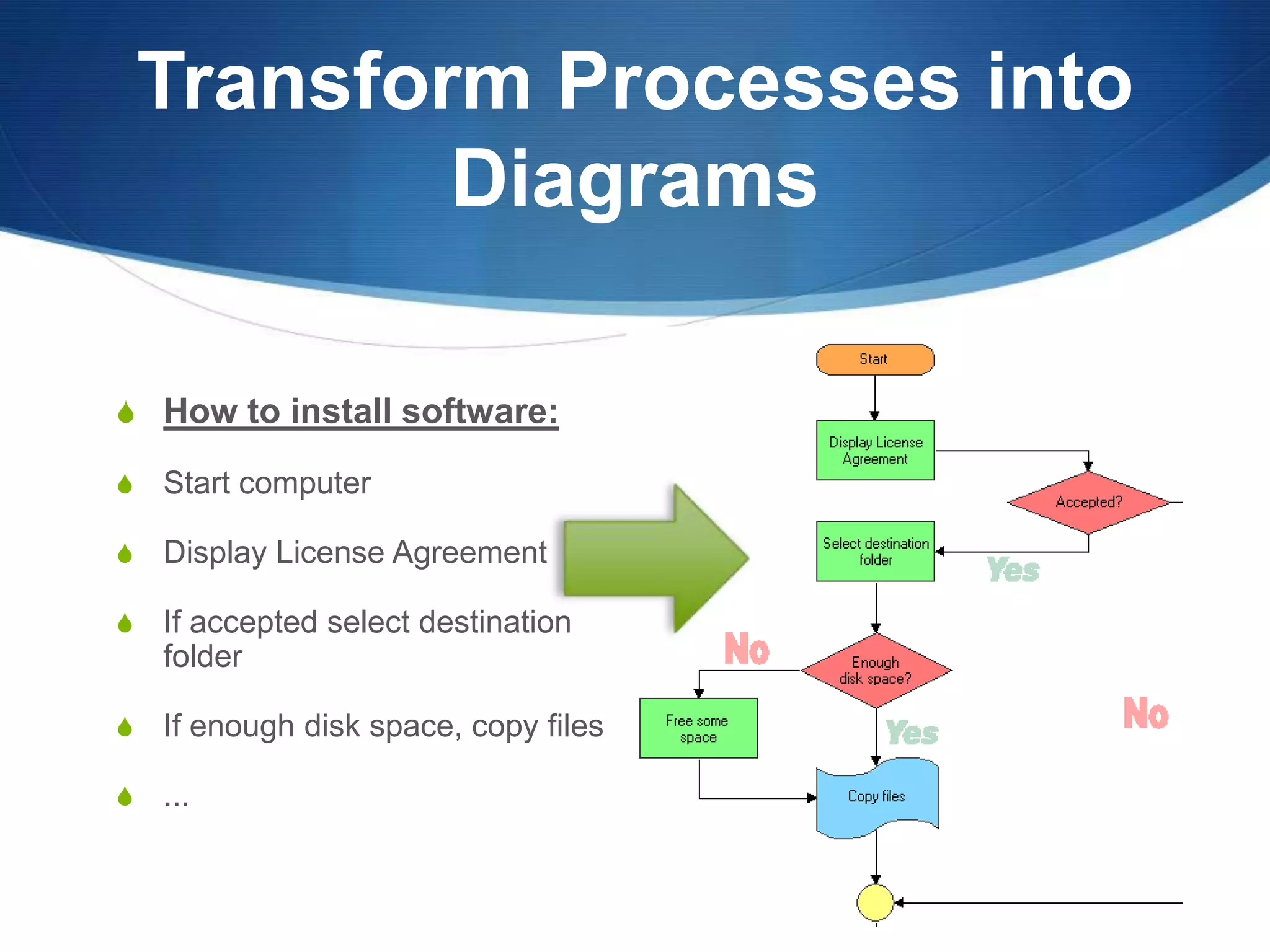 Transform Processes into Diagrams

How to install software:

Start computer

Display License Agreement

If accepted select destination folder

If enough disk space, copy files

...

Start

Display License Agreement

Accepted?

Select destination folder

Yes

No

Enough disk space?

Free some space

Yes

No

Copy files